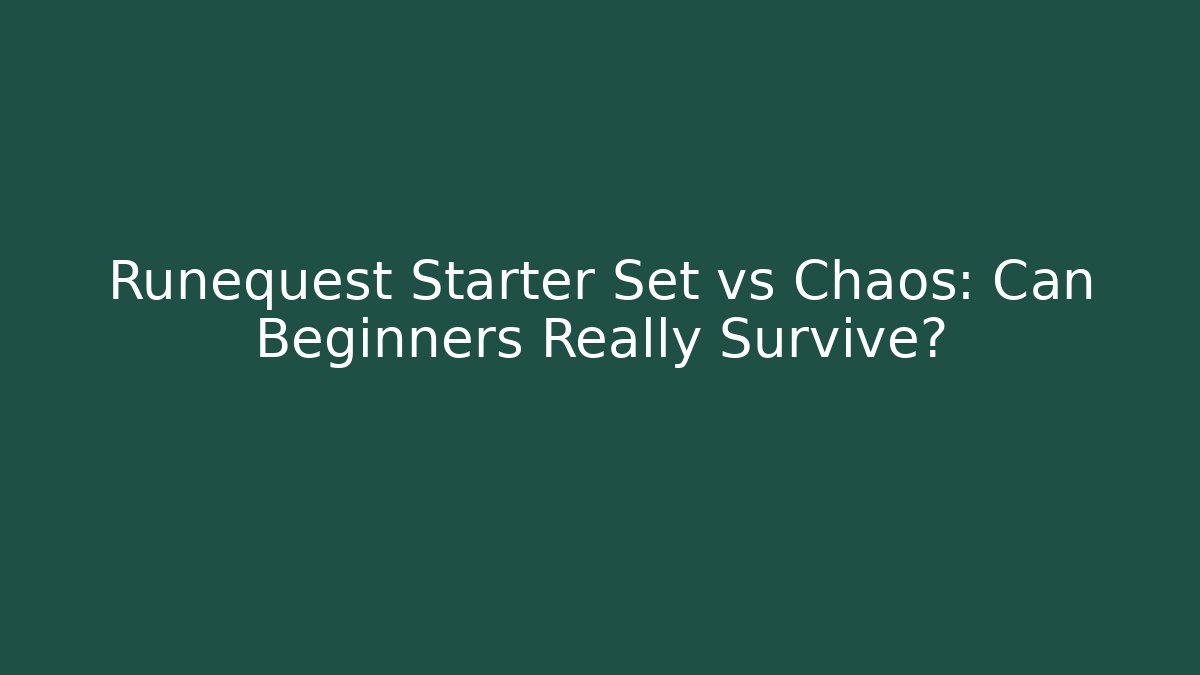 Runequest Starter Set vs Chaos: Can Beginners Really Survive?